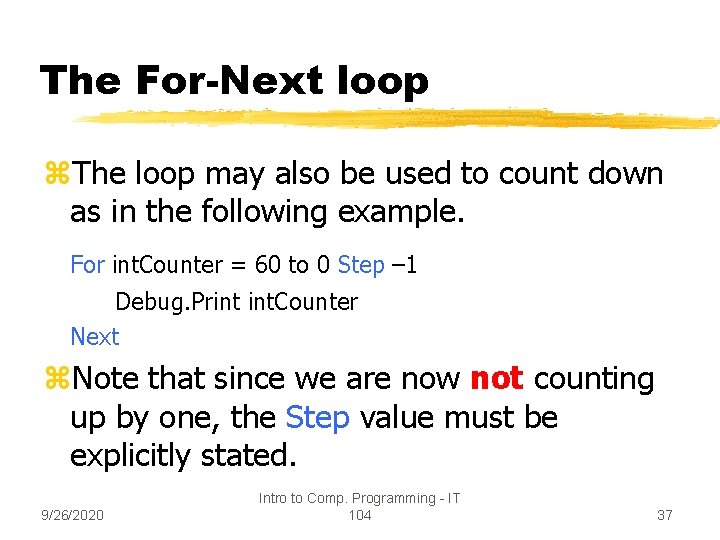 The For-Next loop

⌘The loop may also be used to count down as in the following example.

For intCounter = 60 to 0 Step –1

Debug.Print intCounter

Next

⌘Note that since we are now not counting up by one, the Step value must be explicitly stated.

9/26/2020

Intro to Comp. Programming - IT 104

37